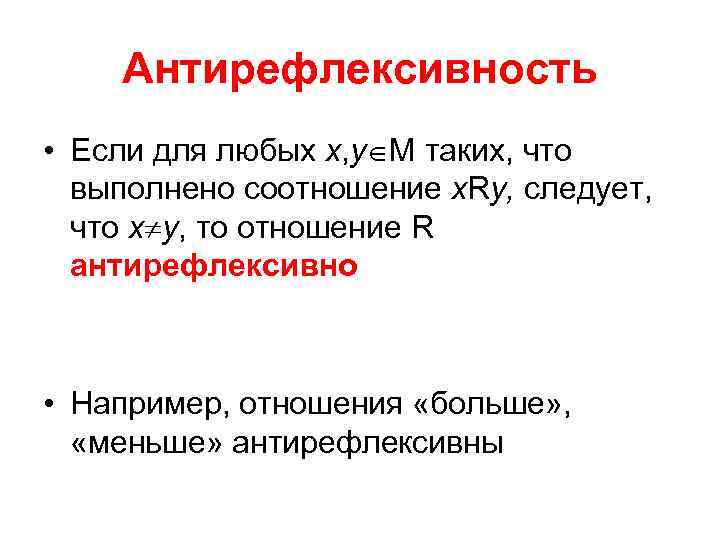 Антирефлексивность

• Если для любых $x,y \in M$ таких, что выполнено соотношение $xRy$, следует, что $x \neq y$, то отношение R антирефлексивно

• Например, отношения «больше», «меньше» антирефлексивны